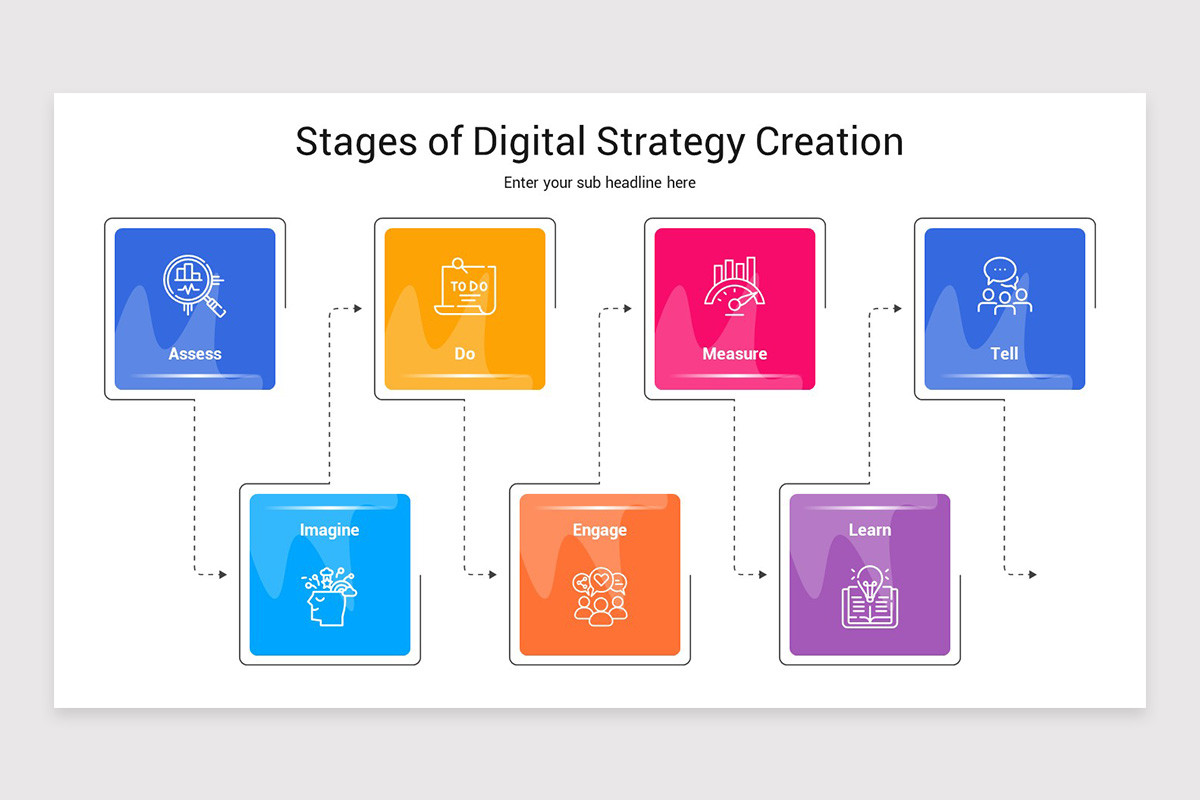 Stages of Digital Strategy Creation

Enter your sub headline here

Assess

TO DO

Do

Measure

Tell

Imagine

Engage

Learn